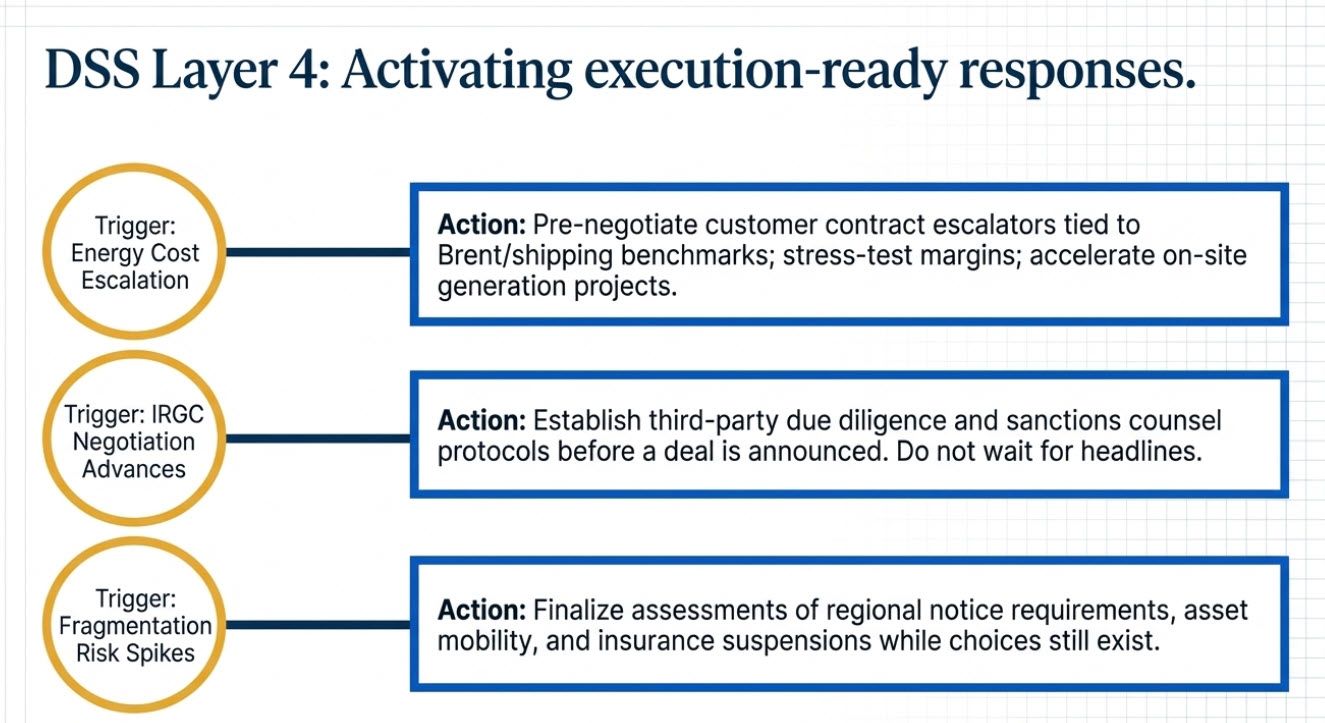 DSS Layer 4: Activating execution-ready responses.

Trigger: Energy Cost Escalation

Action: Pre-negotiate customer contract escalators tied to Brent/shipping benchmarks; stress-test margins; accelerate on-site generation projects.

Trigger: IRGC Negotiation Advances

Action: Establish third-party due diligence and sanctions counsel protocols before a deal is announced. Do not wait for headlines.

Trigger: Fragmentation Risk Spikes

Action: Finalize assessments of regional notice requirements, asset mobility, and insurance suspensions while choices still exist.